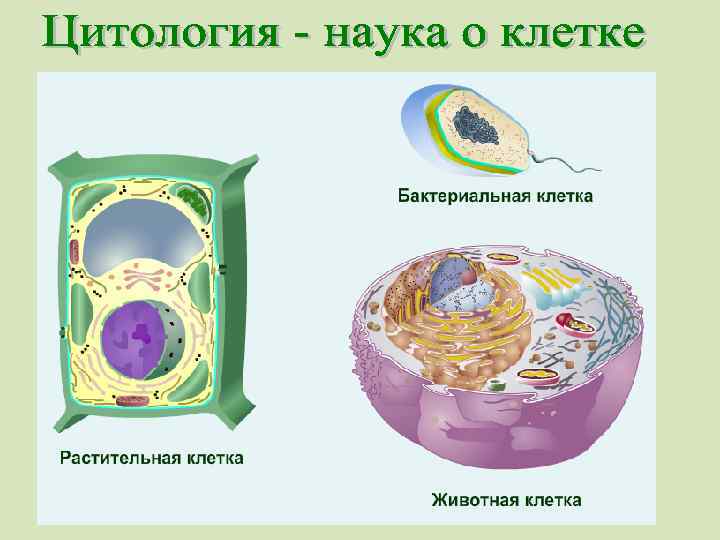 Цитология - наука о клетке

Бактериальная клетка

Растительная клетка

Животная клетка